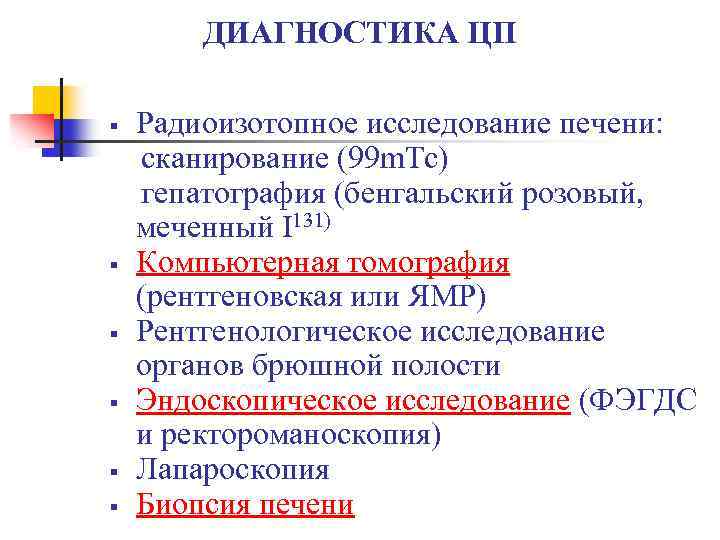 ДИАГНОСТИКА ЦП

▪ Радиоизотопное исследование печени: сканирование (99mTc) гепатография (бенгальский розовый, меченный $I^{131)}$

▪ Компьютерная томография (рентгеновская или ЯМР)

▪ Рентгенологическое исследование органов брюшной полости

▪ Эндоскопическое исследование (ФЭГДС и ректороманоскопия)

▪ Лапароскопия

▪ Биопсия печени